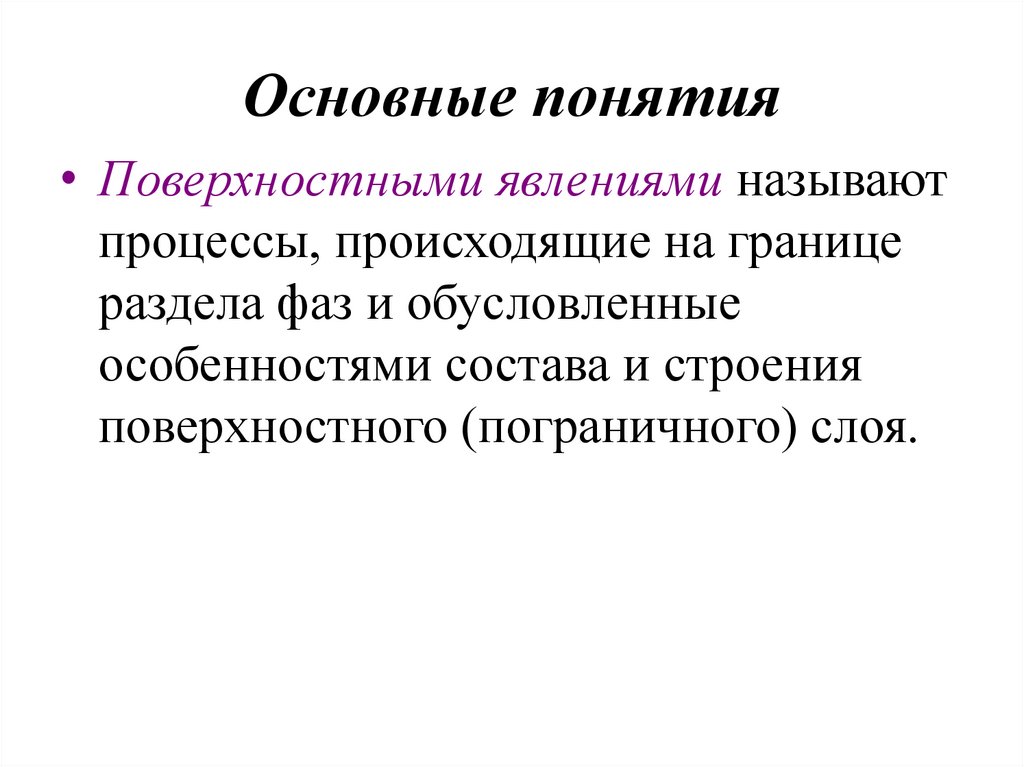 Основные понятия

• Поверхностными явлениями называют процессы, происходящие на границе раздела фаз и обусловленные особенностями состава и строения поверхностного (пограничного) слоя.